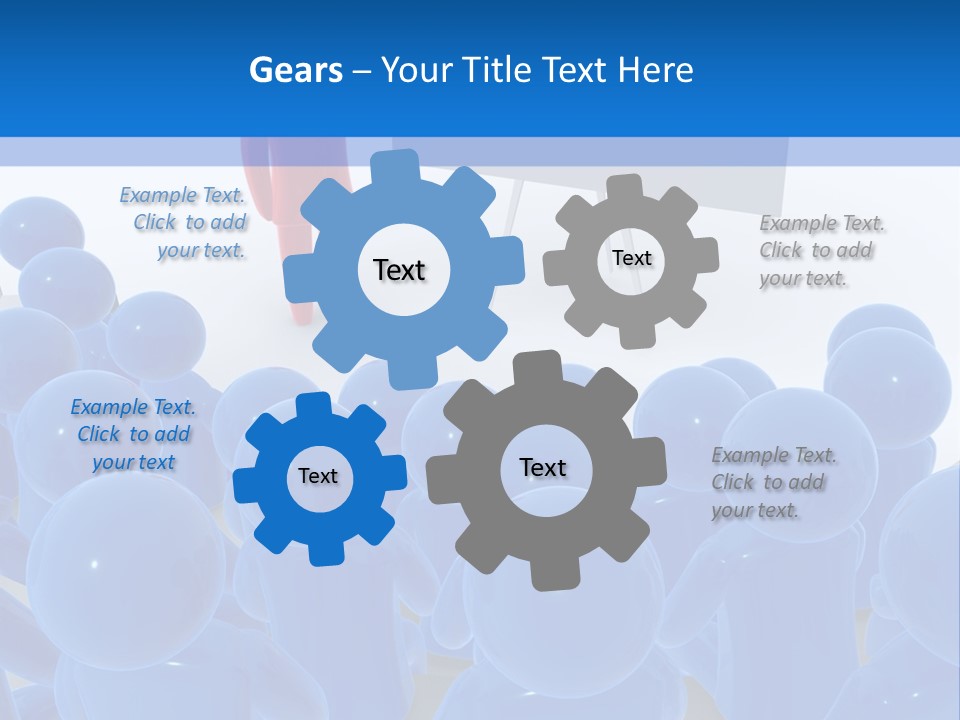 Gears – Your Title Text Here

Example Text. Click to add your text.

Text

Text

Example Text. Click to add your text.

Example Text. Click to add your text

Text

Text

Example Text. Click to add your text.